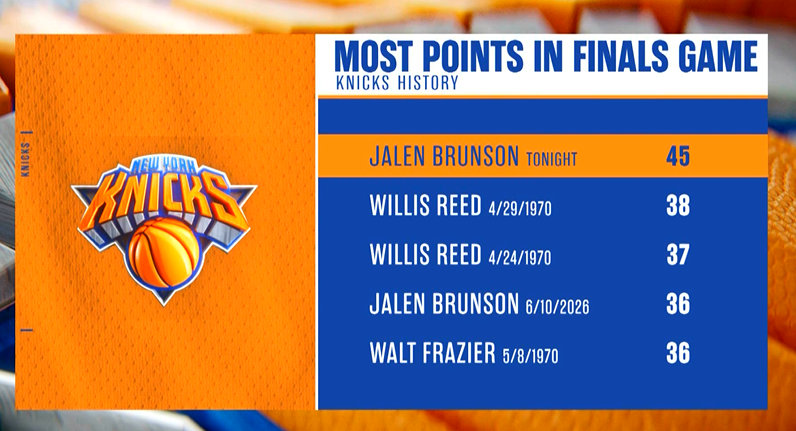 KNICKS

NEW YORK KNICKS

MOST POINTS IN FINALS GAME
KNICKS HISTORY

| | |
|---|---|
| JALEN BRUNSON TONIGHT | 45 |
| WILLIS REED 4/29/1970 | 38 |
| WILLIS REED 4/24/1970 | 37 |
| JALEN BRUNSON 6/10/2026 | 36 |
| WALT FRAZIER 5/8/1970 | 36 |